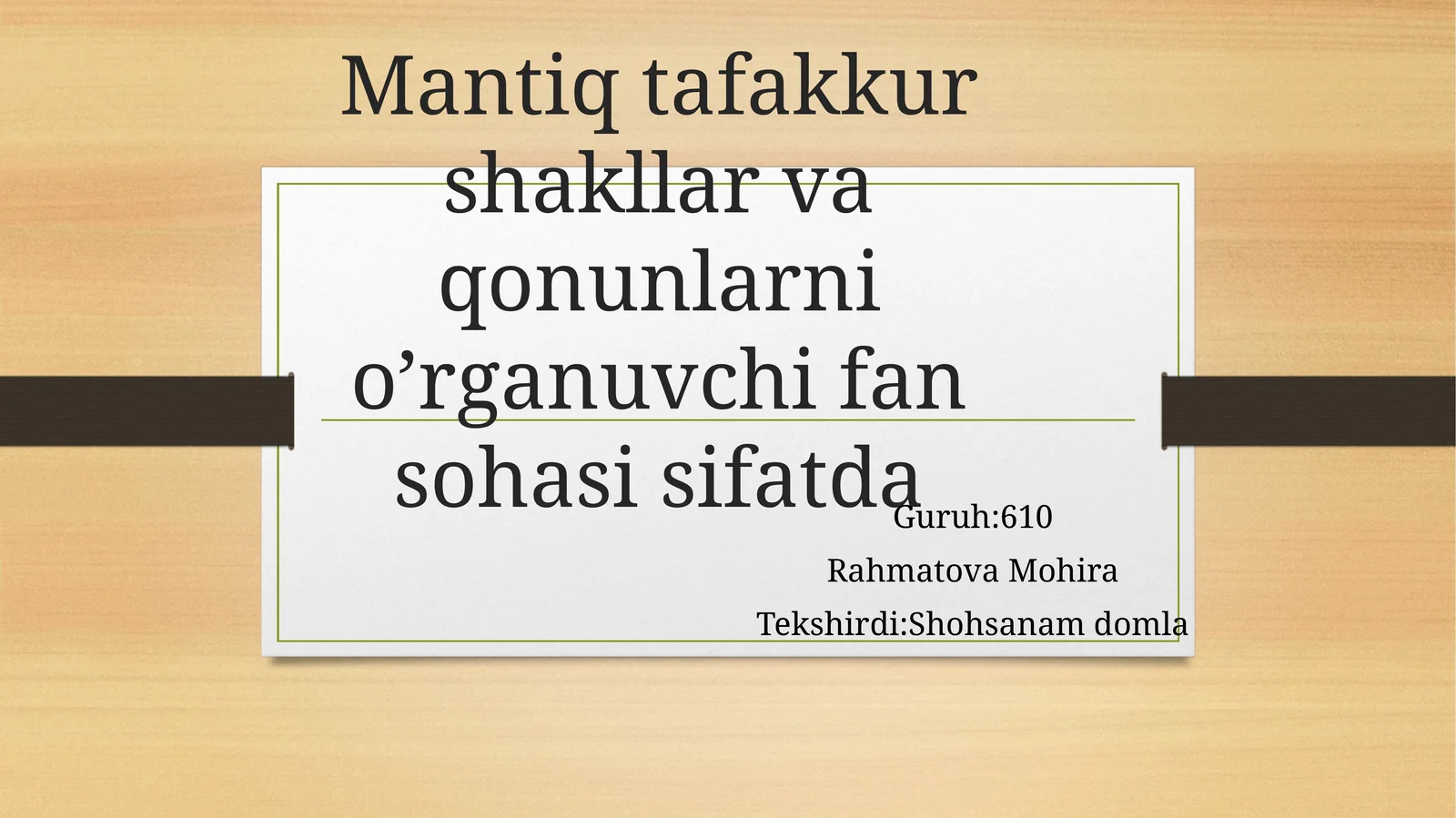 Mantiq tafakkur shakllar va qonunlarni o’rganuvchi fan sohasi sifatda

Guruh:610

Rahmatova Mohira

Tekshirdi:Shohsanam domla